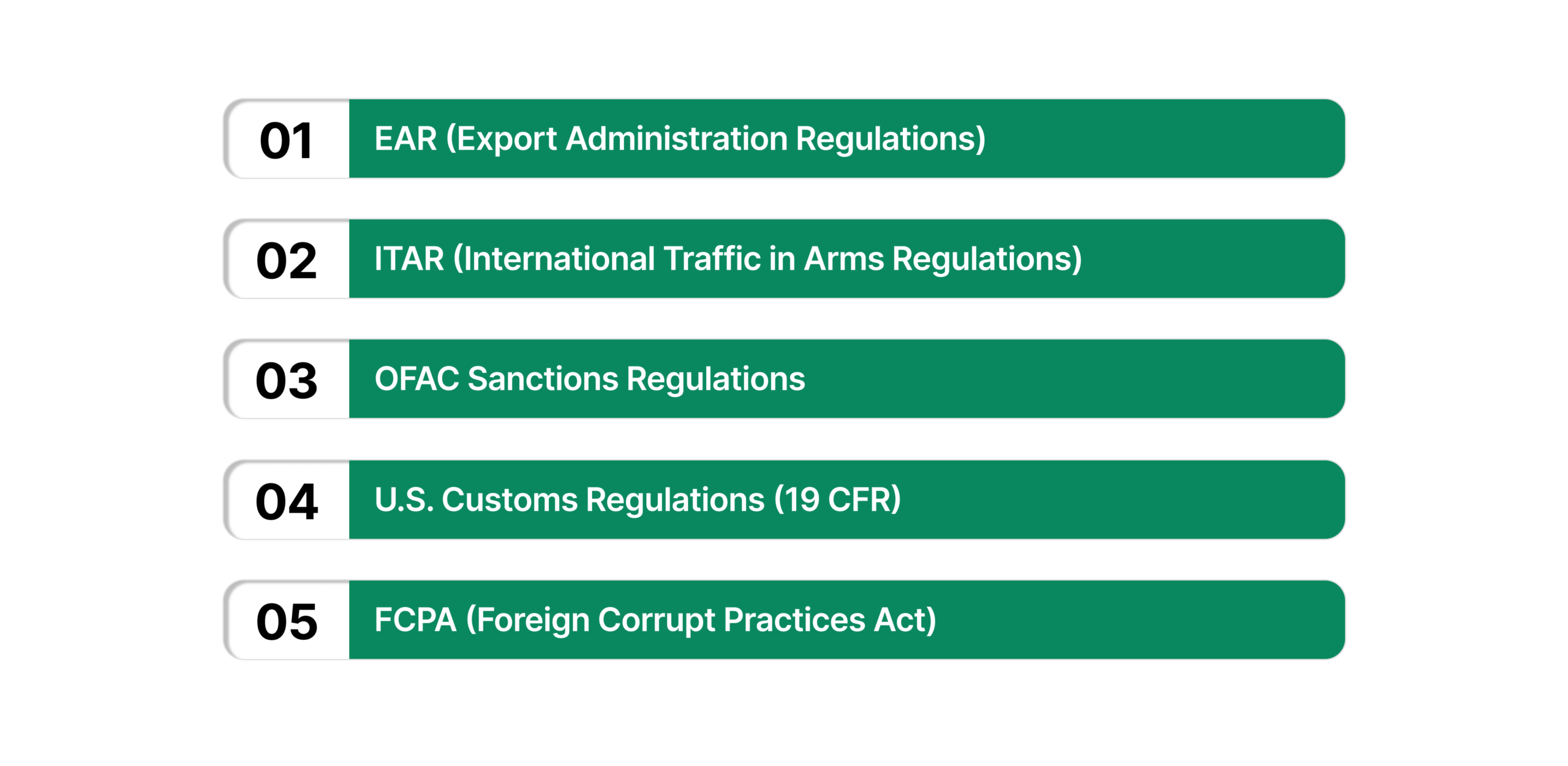 01 EAR (Export Administration Regulations)

02 ITAR (International Traffic in Arms Regulations)

03 OFAC Sanctions Regulations

04 U.S. Customs Regulations (19 CFR)

05 FCPA (Foreign Corrupt Practices Act)